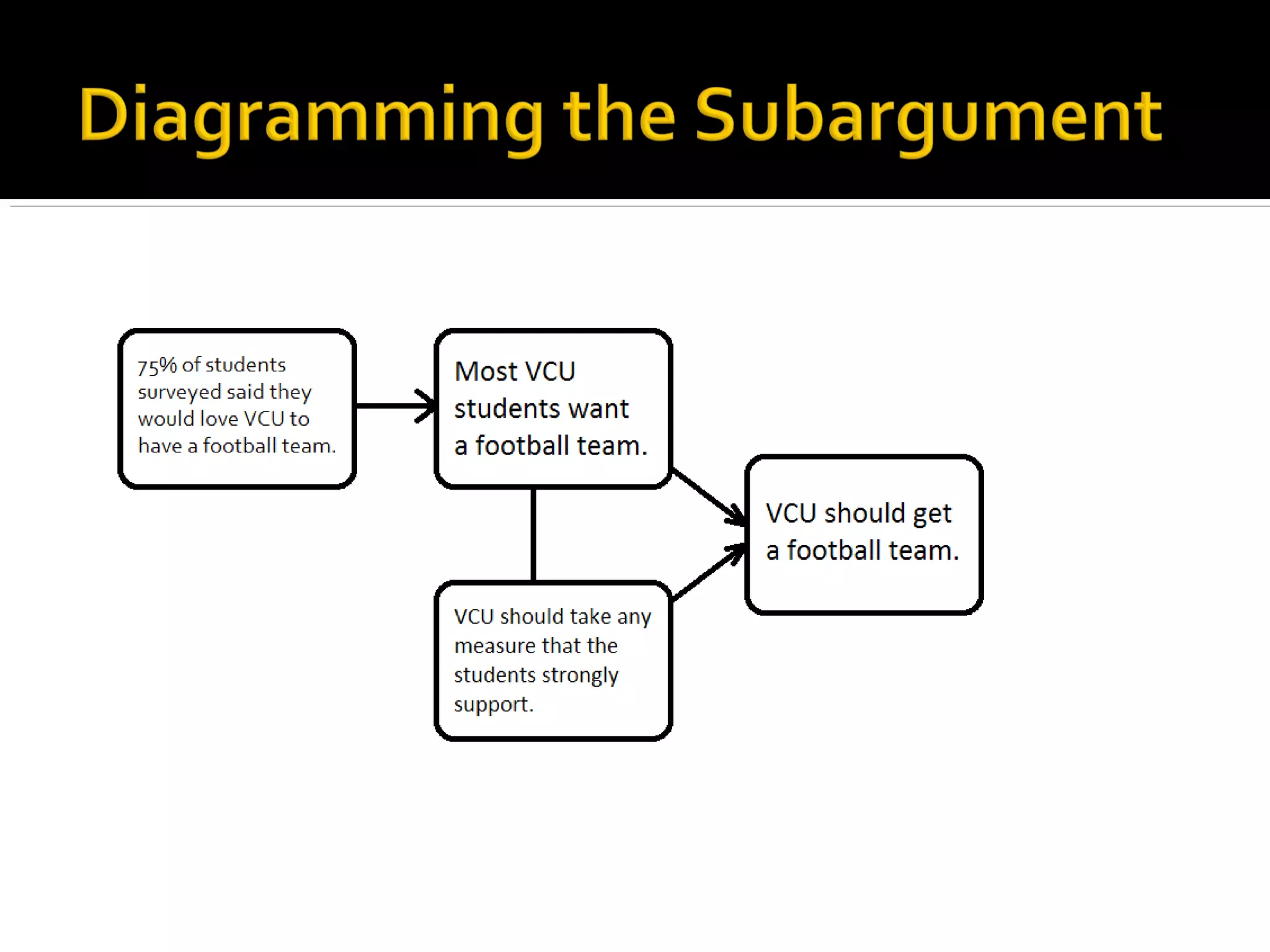 Diagramming the Subargument

75% of students surveyed said they would love VCU to have a football team.

Most VCU students want a football team.

VCU should take any measure that the students strongly support.

VCU should get a football team.